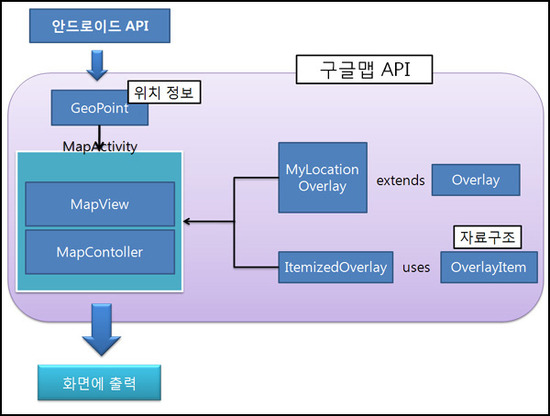 안드로이드 API

구글맵 API

GeoPoint

위치 정보

MapActivity

MapView

MapContoller

MyLocation Overlay

extends

Overlay

자료구조

ItemizedOverlay

uses

OverlayItem

화면에 출력